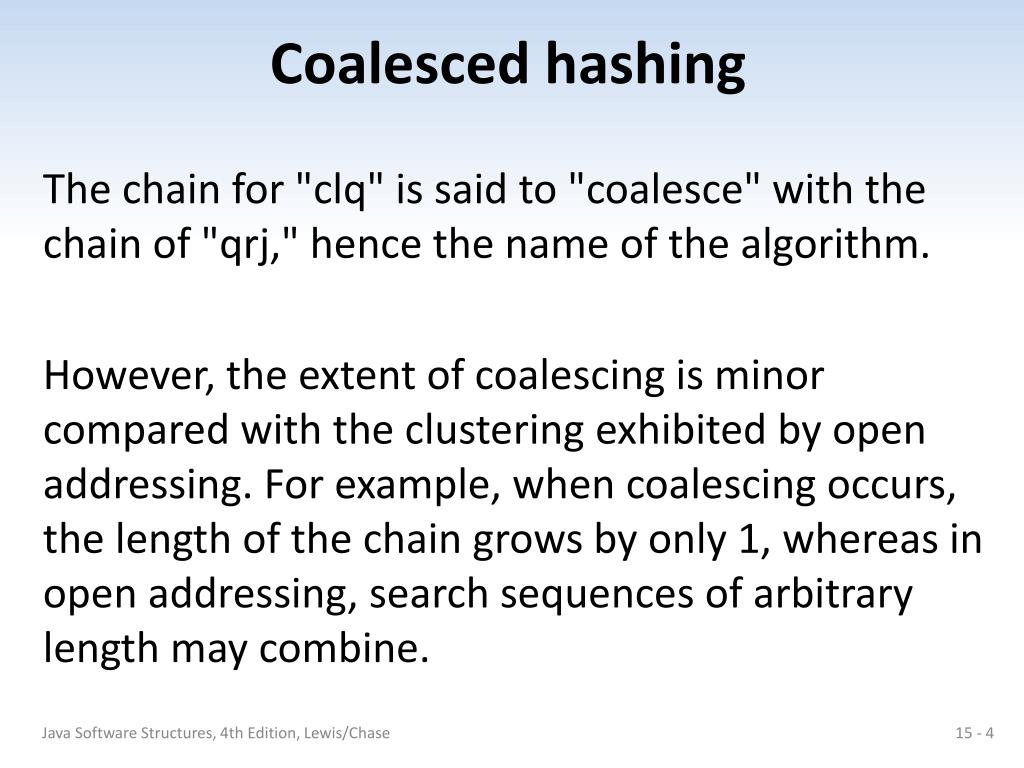 Coalesced hashing

The chain for "clq" is said to "coalesce" with the chain of "qrj," hence the name of the algorithm.

However, the extent of coalescing is minor compared with the clustering exhibited by open addressing. For example, when coalescing occurs, the length of the chain grows by only 1, whereas in open addressing, search sequences of arbitrary length may combine.

Java Software Structures, 4th Edition, Lewis/Chase

15 - 4